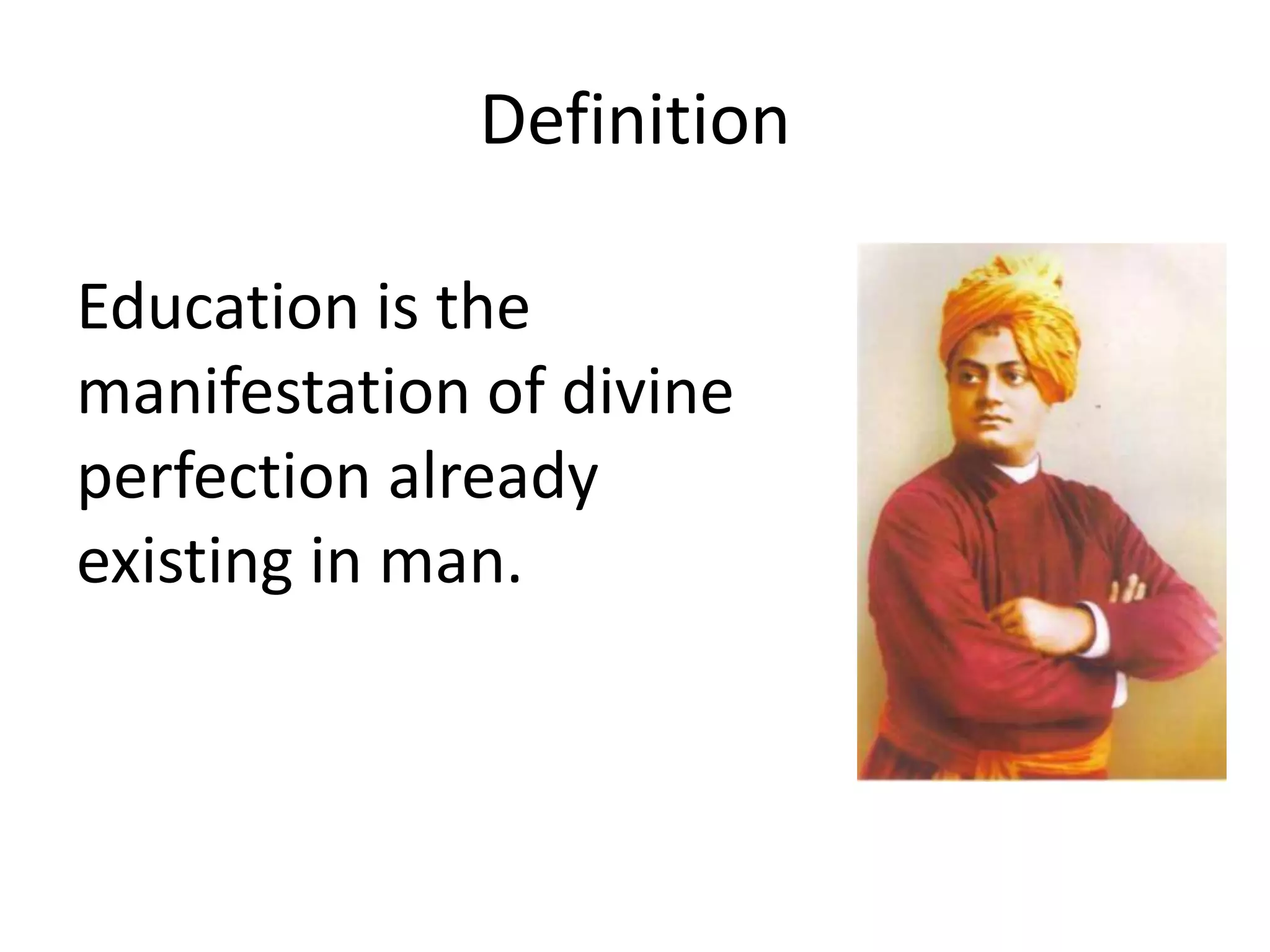 Definition

Education is the manifestation of divine perfection already existing in man.